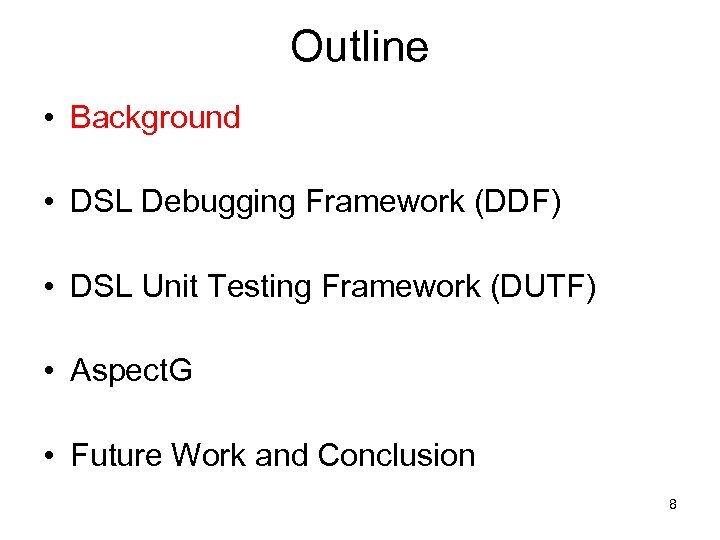 Outline

• Background

• DSL Debugging Framework (DDF)

• DSL Unit Testing Framework (DUTF)

• AspectG

• Future Work and Conclusion

8